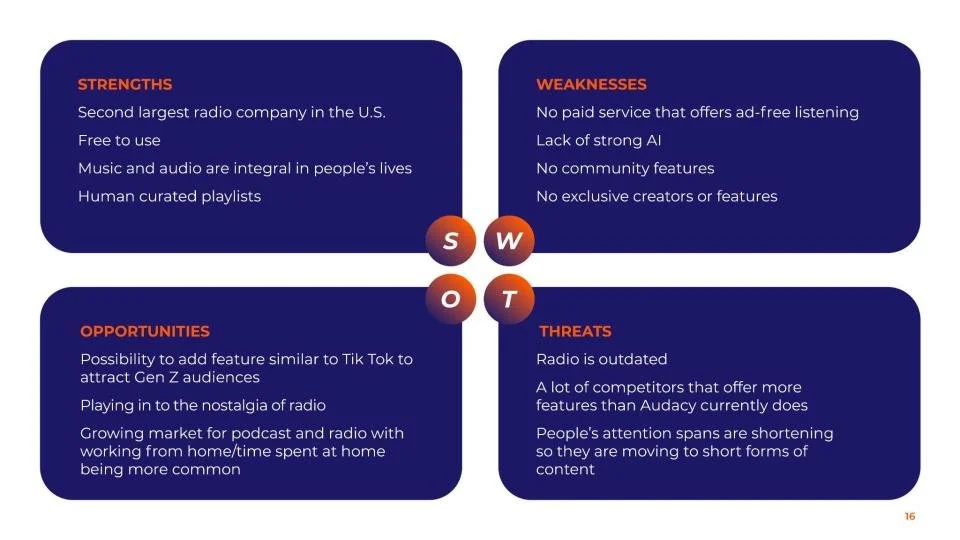 STRENGTHS

Second largest radio company in the U.S.

Free to use

Music and audio are integral in people's lives

Human curated playlists

WEAKNESSES

No paid service that offers ad-free listening

Lack of strong AI

No community features

No exclusive creators or features

S W

O T

OPPORTUNITIES

Possibility to add feature similar to Tik Tok to attract Gen Z audiences

Playing in to the nostalgia of radio

Growing market for podcast and radio with working from home/time spent at home being more common

THREATS

Radio is outdated

A lot of competitors that offer more features than Audacy currently does

People's attention spans are shortening so they are moving to short forms of content

16